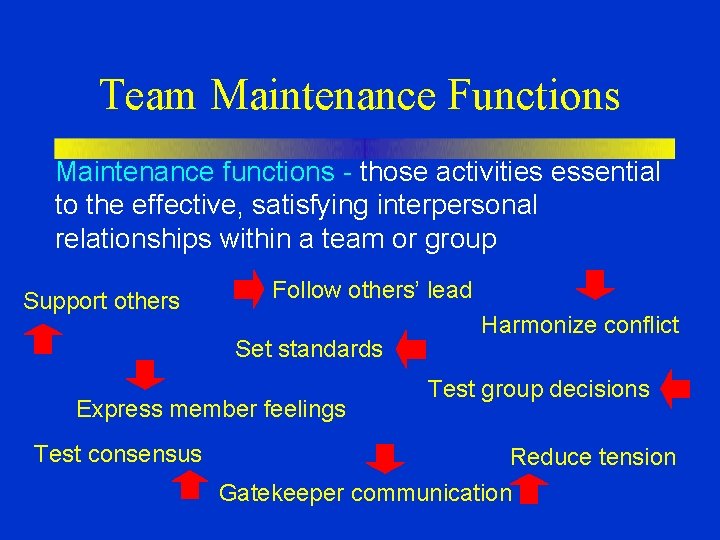 Team Maintenance Functions

Maintenance functions - those activities essential to the effective, satisfying interpersonal relationships within a team or group

Support others

Follow others' lead

Harmonize conflict

Set standards

Test group decisions

Express member feelings

Test consensus

Reduce tension

Gatekeeper communication